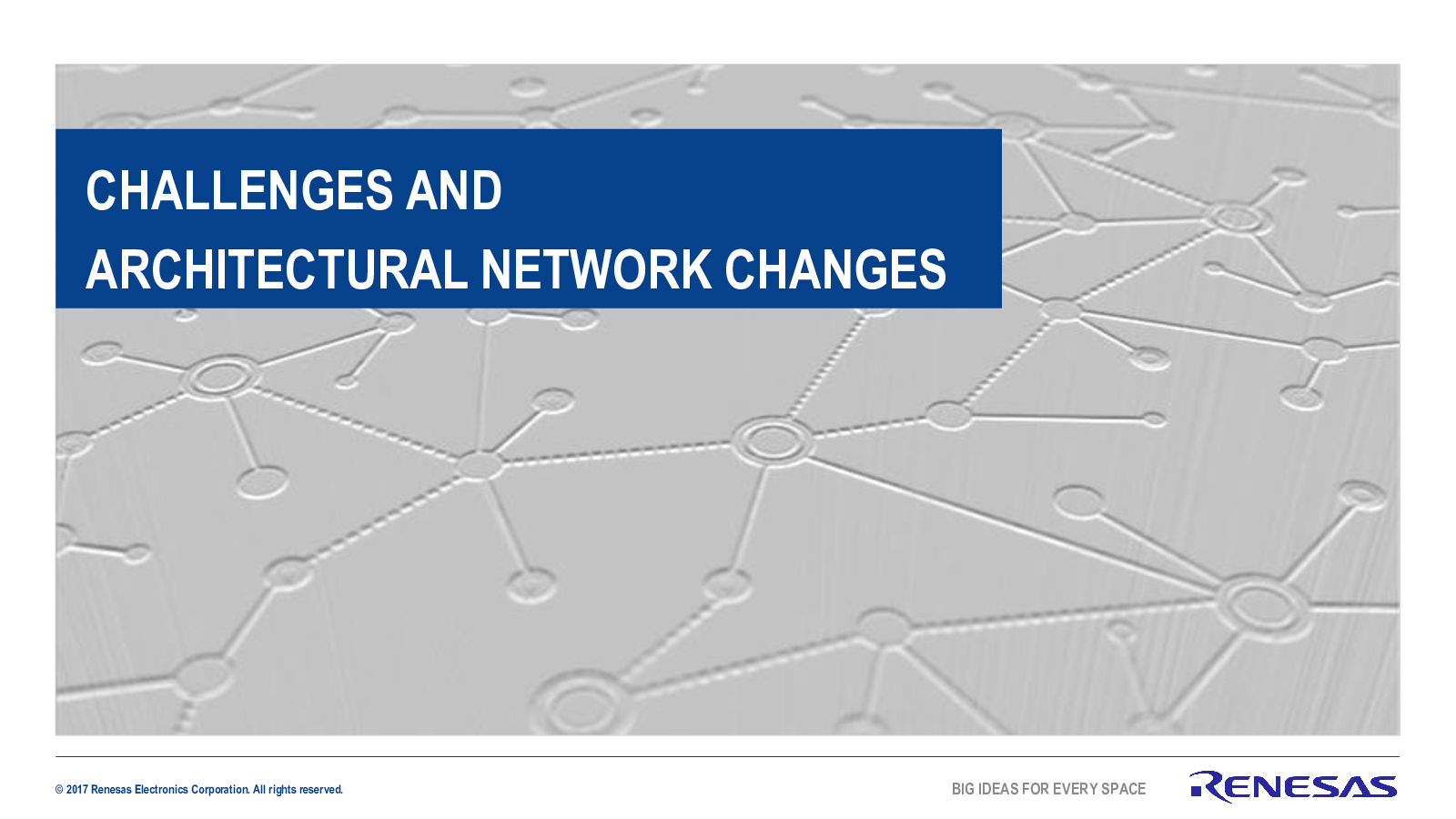 CHALLENGES AND
ARCHITECTURAL NETWORK CHANGES

© 2017 Renesas Electronics Corporation. All rights reserved.

BIG IDEAS FOR EVERY SPACE

RENESAS